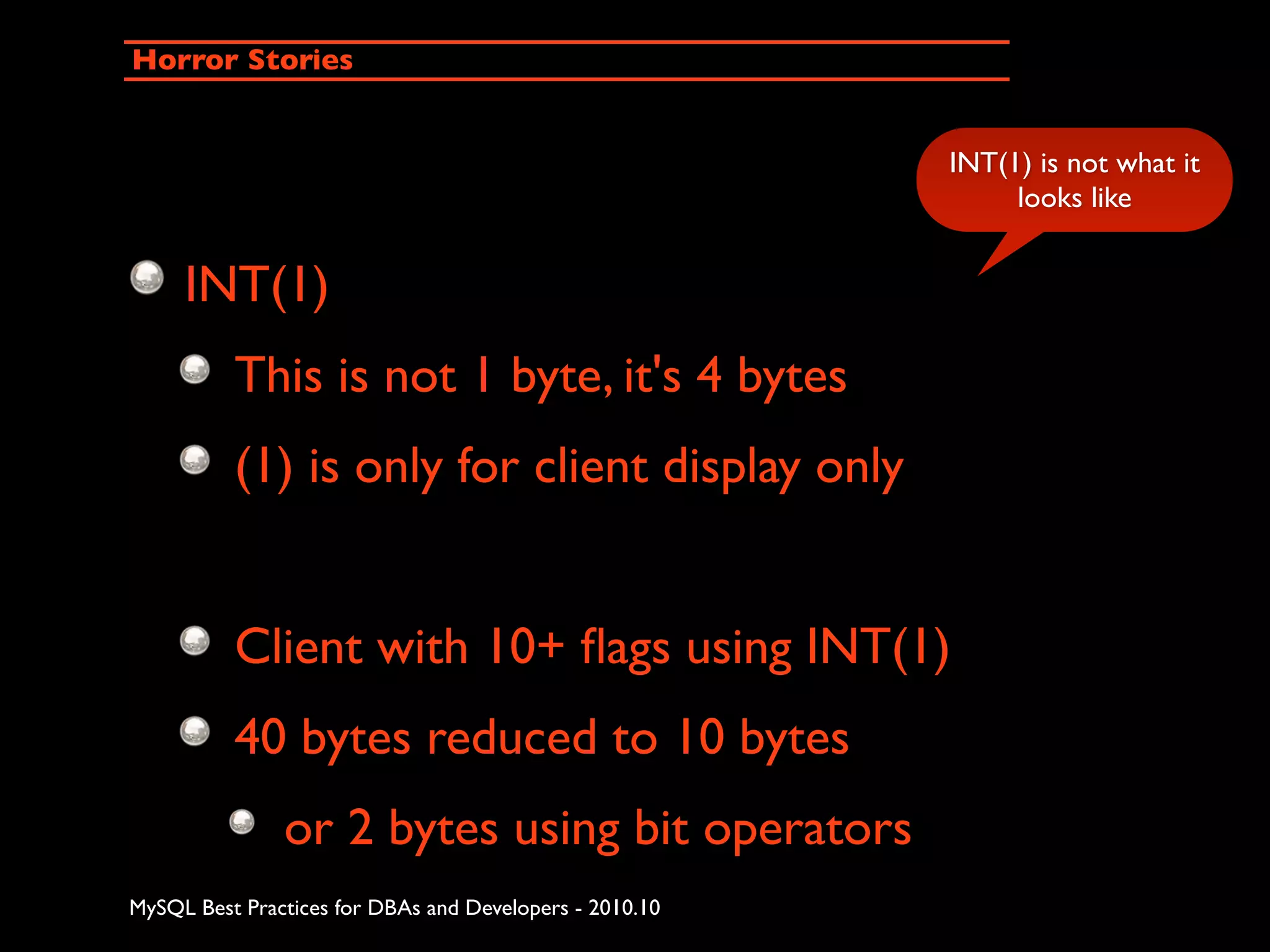 Horror Stories

INT(1) is not what it looks like

INT(1)

This is not 1 byte, it's 4 bytes

(1) is only for client display only

Client with 10+ flags using INT(1)

40 bytes reduced to 10 bytes

or 2 bytes using bit operators

MySQL Best Practices for DBAs and Developers - 2010.10